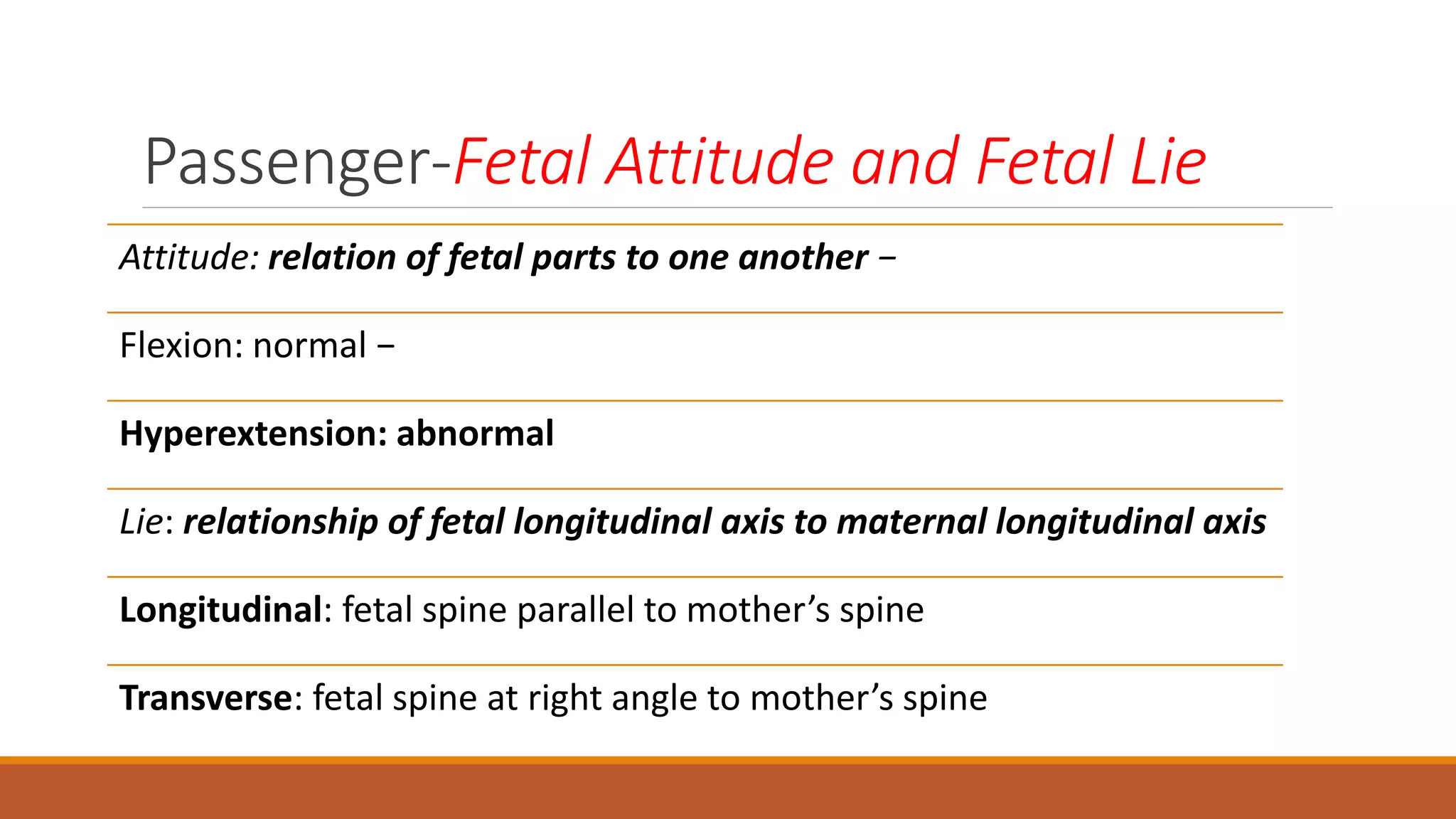 Passenger-Fetal Attitude and Fetal Lie

Attitude: relation of fetal parts to one another –

Flexion: normal –

Hyperextension: abnormal

Lie: relationship of fetal longitudinal axis to maternal longitudinal axis

Longitudinal: fetal spine parallel to mother’s spine

Transverse: fetal spine at right angle to mother’s spine